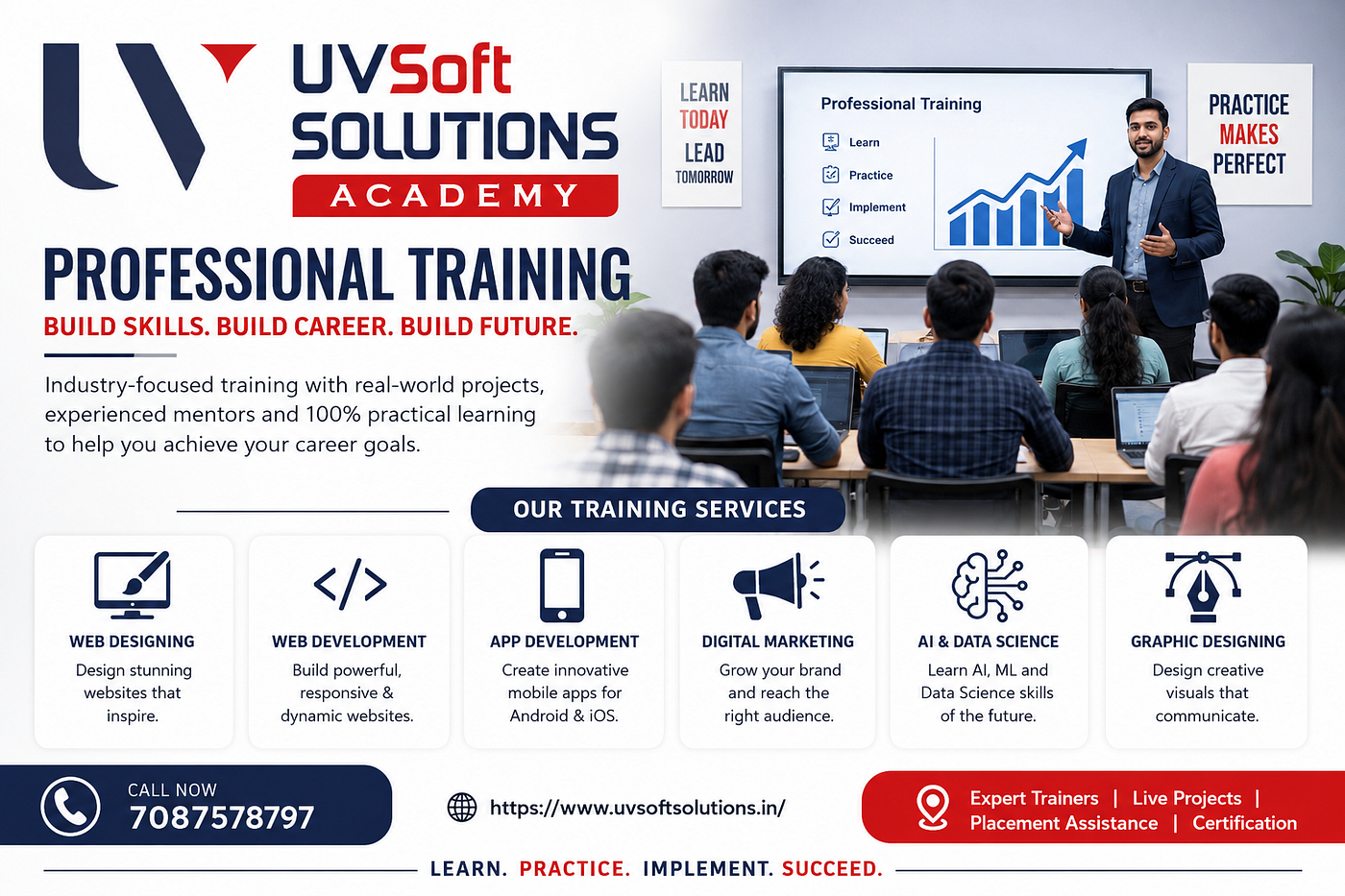 UVSoft SOLUTIONS
ACADEMY

LEARN TODAY LEAD TOMORROW

Professional Training
Learn
Practice
Implement
Succeed

PRACTICE MAKES PERFECT

PROFESSIONAL TRAINING
BUILD SKILLS. BUILD CAREER. BUILD FUTURE.

Industry-focused training with real-world projects, experienced mentors and 100% practical learning to help you achieve your career goals.

OUR TRAINING SERVICES

WEB DESIGNING
Design stunning websites that inspire.

WEB DEVELOPMENT
Build powerful, responsive & dynamic websites.

APP DEVELOPMENT
Create innovative mobile apps for Android & iOS.

DIGITAL MARKETING
Grow your brand and reach the right audience.

AI & DATA SCIENCE
Learn AI, ML and Data Science skills of the future.

GRAPHIC DESIGNING
Design creative visuals that communicate.

CALL NOW
7087578797

https://www.uvsoftsolutions.in/

Expert Trainers | Live Projects | Placement Assistance | Certification

LEARN. PRACTICE. IMPLEMENT. SUCCEED.